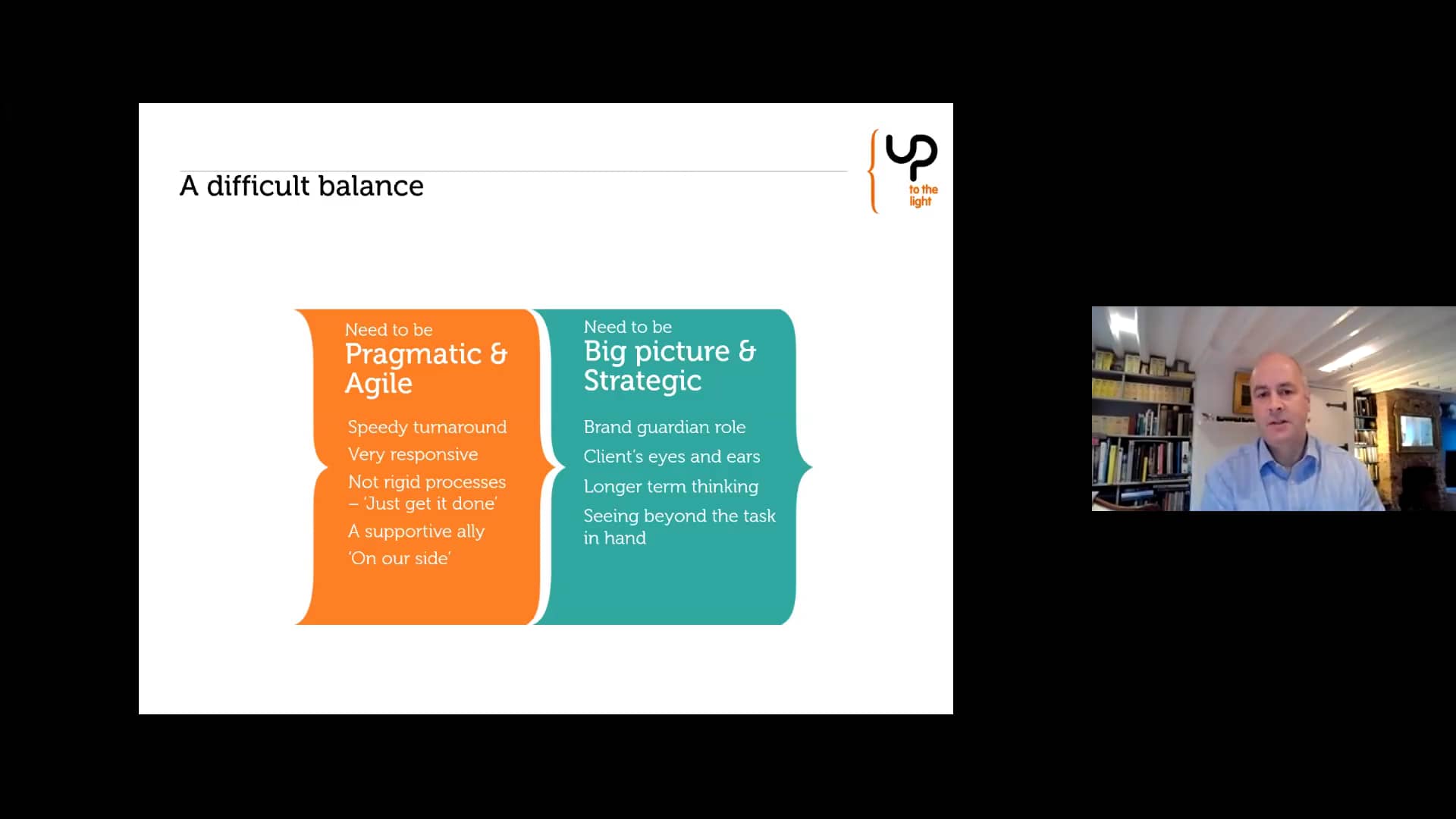 A difficult balance

UP to the light

Need to be
Pragmatic & Agile

Speedy turnaround

Very responsive

Not rigid processes – 'Just get it done'

A supportive ally

'On our side'

Need to be
Big picture & Strategic

Brand guardian role

Client's eyes and ears

Longer term thinking

Seeing beyond the task in hand